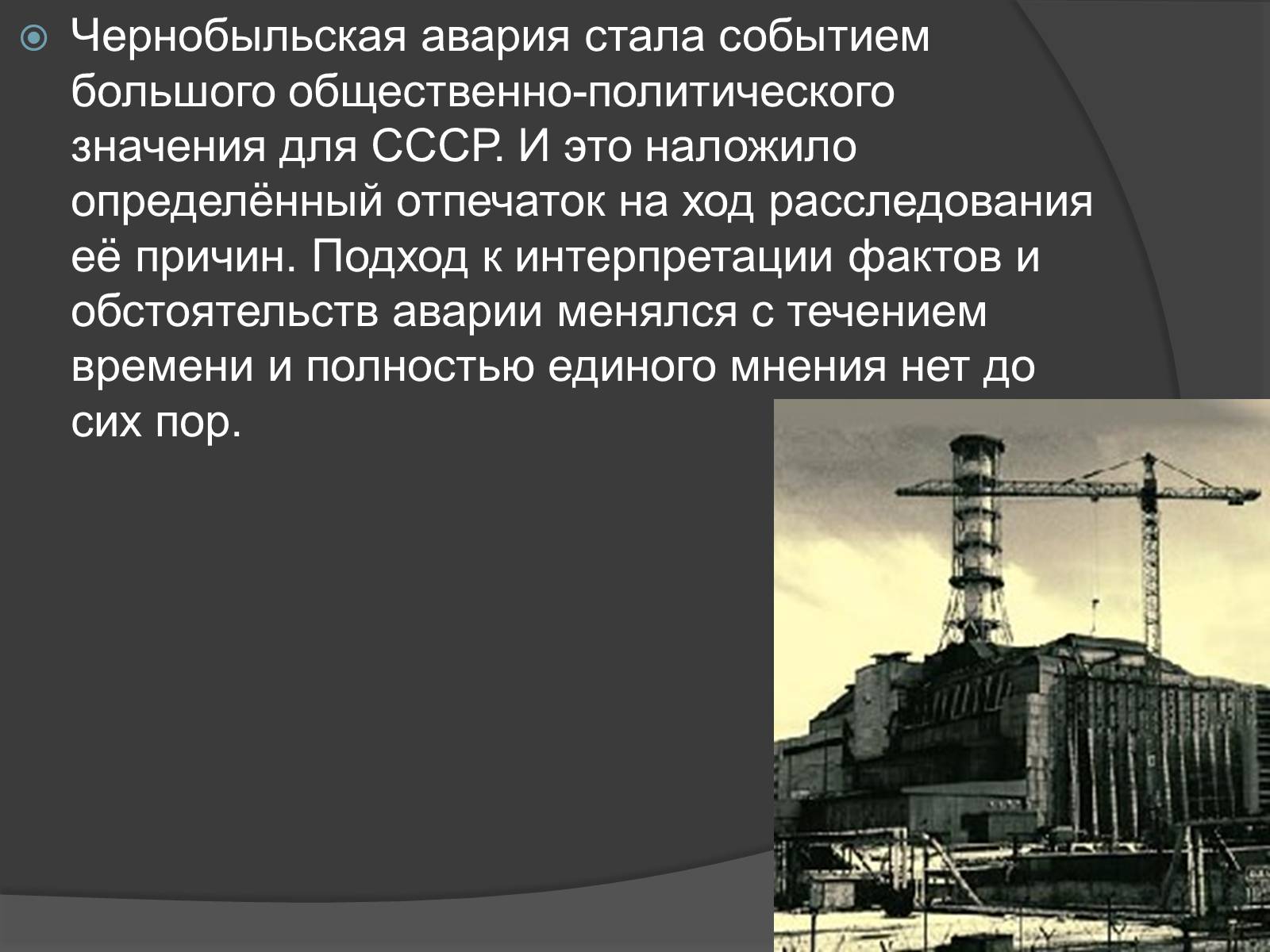 Чернобыльская авария стала событием большого общественно-политического значения для СССР. И это наложило определённый отпечаток на ход расследования её причин. Подход к интерпретации фактов и обстоятельств аварии менялся с течением времени и полностью единого мнения нет до сих пор.